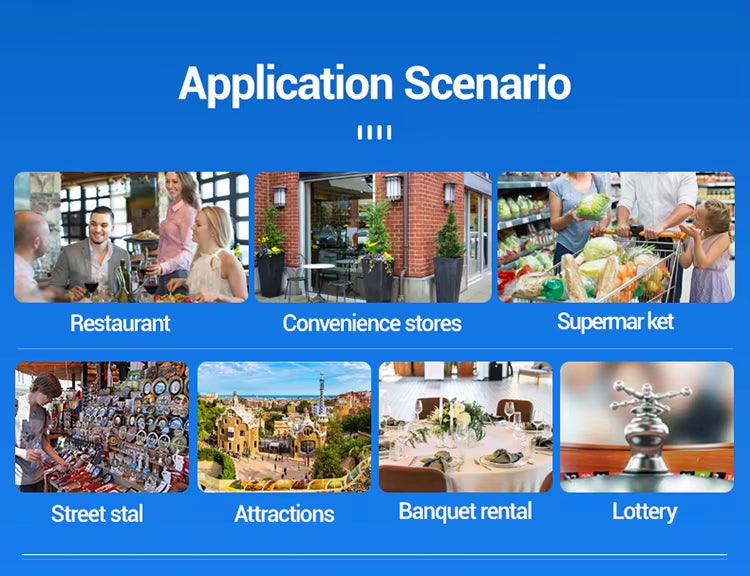 Application Scenario

Restaurant

Convenience stores

Supermar ket

Street stal

Attractions

Banquet rental

Lottery